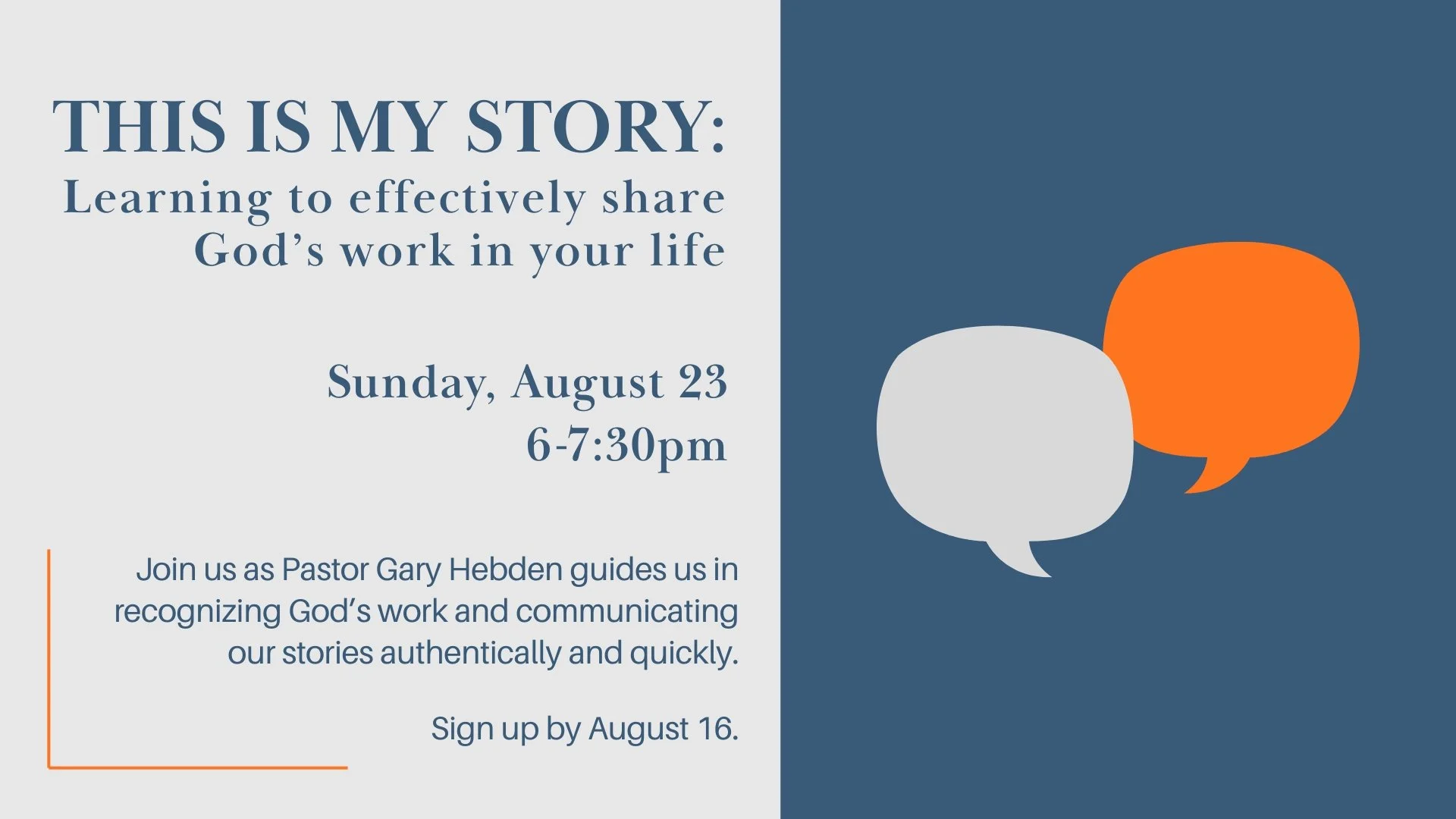 THIS IS MY STORY:

Learning to effectively share God's work in your life

Sunday, August 23
6-7:30pm

Join us as Pastor Gary Hebden guides us in recognizing God's work and communicating our stories authentically and quickly.

Sign up by August 16.